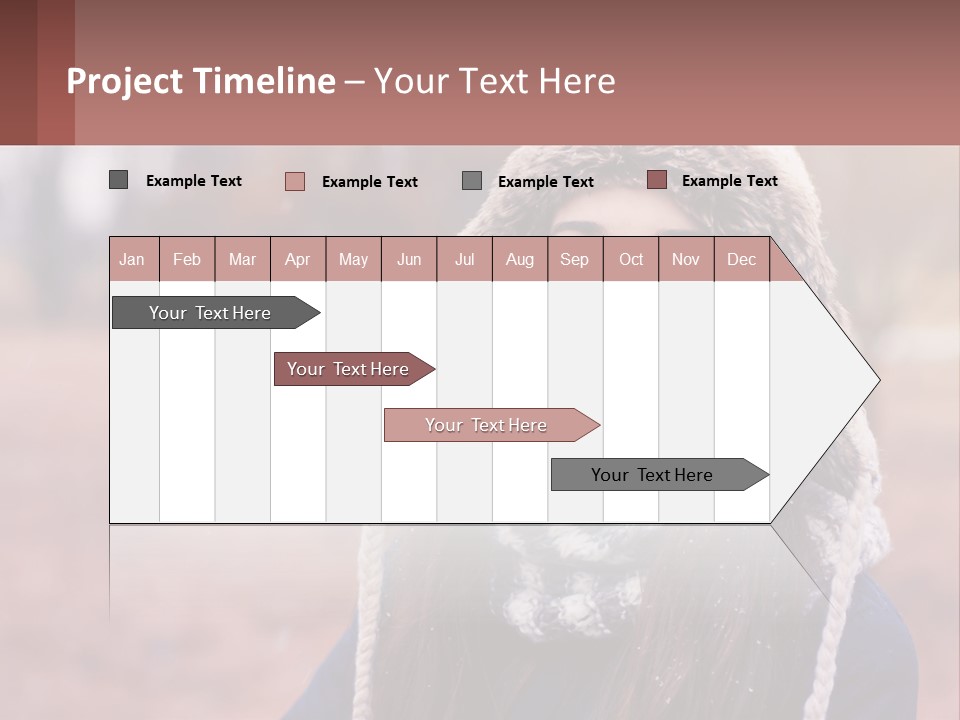 Project Timeline – Your Text Here

Example Text
Example Text
Example Text
Example Text

| Jan | Feb | Mar | Apr | May | Jun | Jul | Aug | Sep | Oct | Nov | Dec |
|---|---|---|---|---|---|---|---|---|---|---|---|

Your Text Here

Your Text Here

Your Text Here

Your Text Here